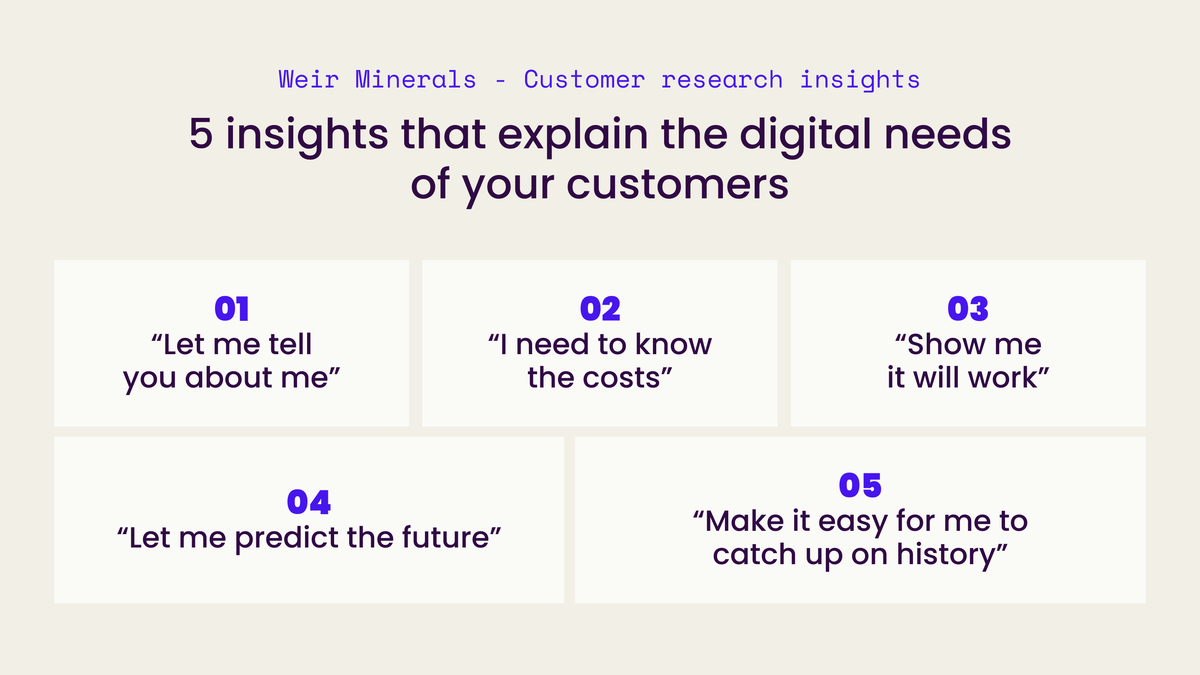 Weir Minerals - Customer research insights

5 insights that explain the digital needs of your customers

01
“Let me tell you about me”

02
“I need to know the costs”

03
“Show me it will work”

04
“Let me predict the future”

05
“Make it easy for me to catch up on history”